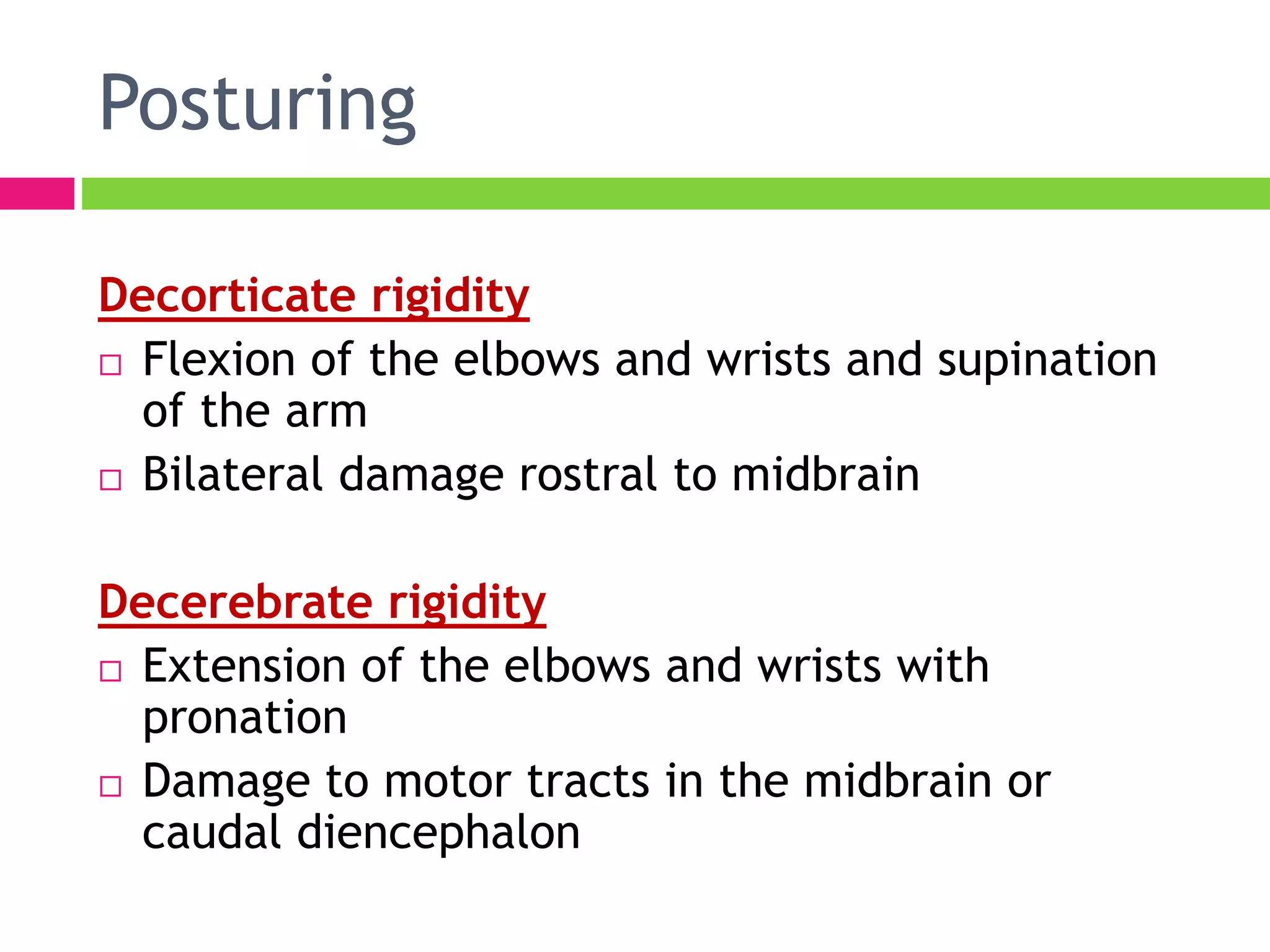 Posturing

Decorticate rigidity

□ Flexion of the elbows and wrists and supination of the arm
□ Bilateral damage rostral to midbrain

Decerebrate rigidity

□ Extension of the elbows and wrists with pronation
□ Damage to motor tracts in the midbrain or caudal diencephalon